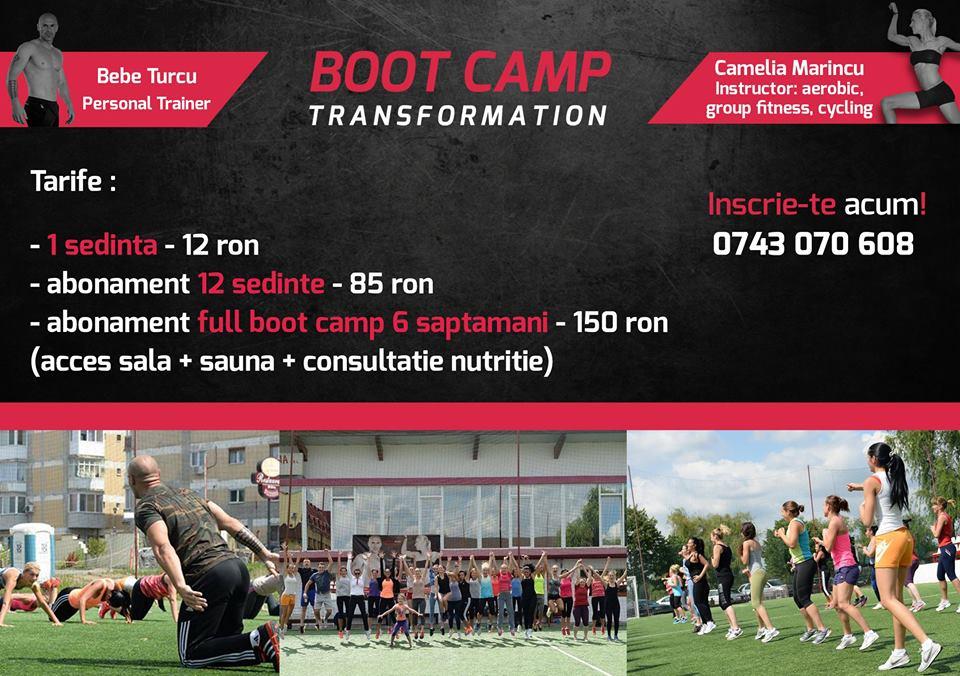 Bebe Turcu
Personal Trainer

BOOT CAMP
TRANSFORMATION

Camelia Marincu
Instructor: aerobic, group fitness, cycling

Tarife :

- 1 sedinta - 12 ron
- abonament 12 sedinte - 85 ron
- abonament full boot camp 6 saptamani - 150 ron
(acces sala + sauna + consultatie nutritie)

Inscrie-te acum!
0743 070 608